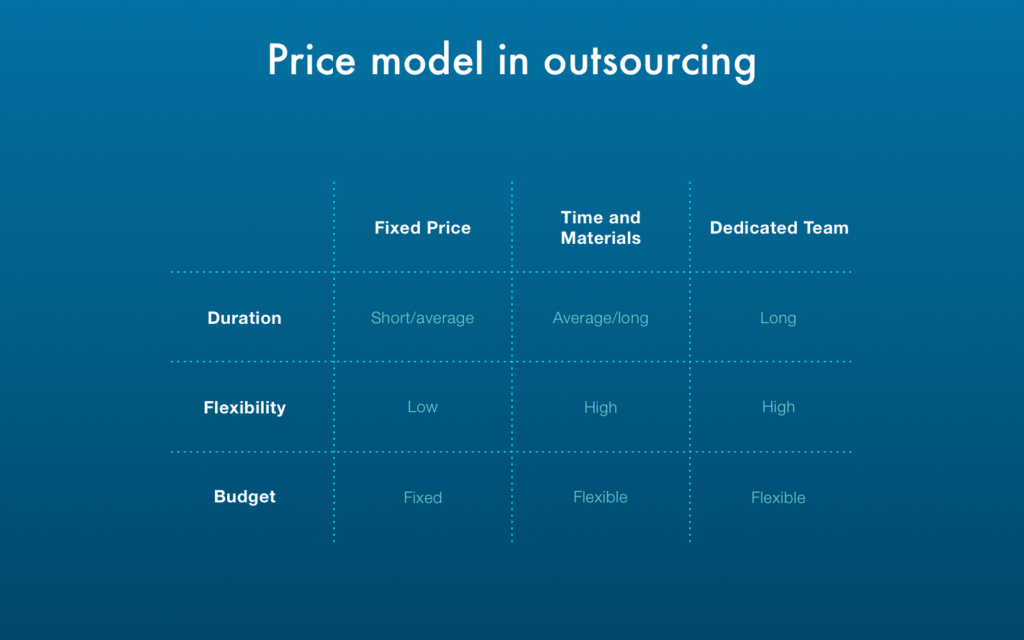 Price model in outsourcing

| | Fixed Price | Time and Materials | Dedicated Team |
|---|---|---|---|
| Duration | Short/average | Average/long | Long |
| Flexibility | Low | High | High |
| Budget | Fixed | Flexible | Flexible |